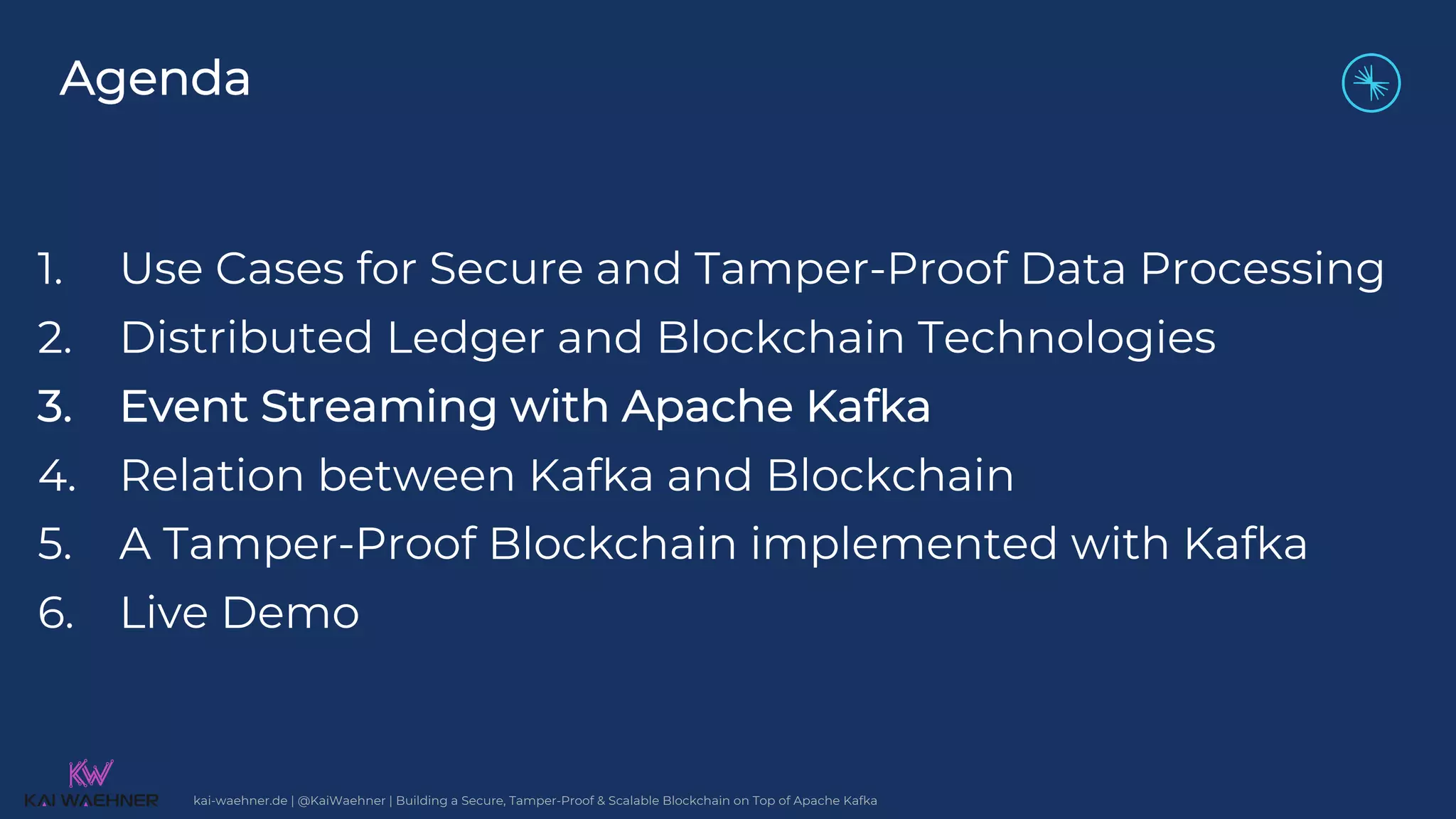 Agenda

1. Use Cases for Secure and Tamper-Proof Data Processing
2. Distributed Ledger and Blockchain Technologies
3. Event Streaming with Apache Kafka
4. Relation between Kafka and Blockchain
5. A Tamper-Proof Blockchain implemented with Kafka
6. Live Demo

KW
KAI WAEHNER

kai-waehner.de | @KaiWaehner | Building a Secure, Tamper-Proof & Scalable Blockchain on Top of Apache Kafka